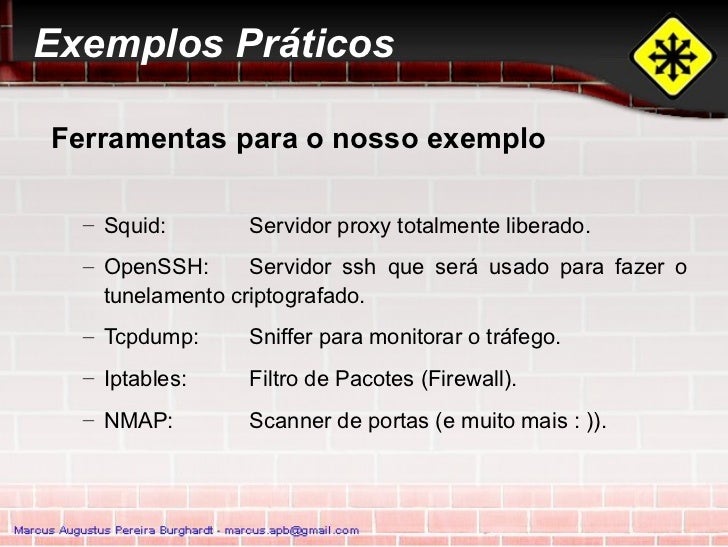 Exemplos Práticos

Ferramentas para o nosso exemplo

– Squid: Servidor proxy totalmente liberado.

– OpenSSH: Servidor ssh que será usado para fazer o tunelamento criptografado.

– Tcpdump: Sniffer para monitorar o tráfego.

– Iptables: Filtro de Pacotes (Firewall).

– NMAP: Scanner de portas (e muito mais : )).

Marcus Augustus Pereira Burghardt - marcus.apb@gmail.com